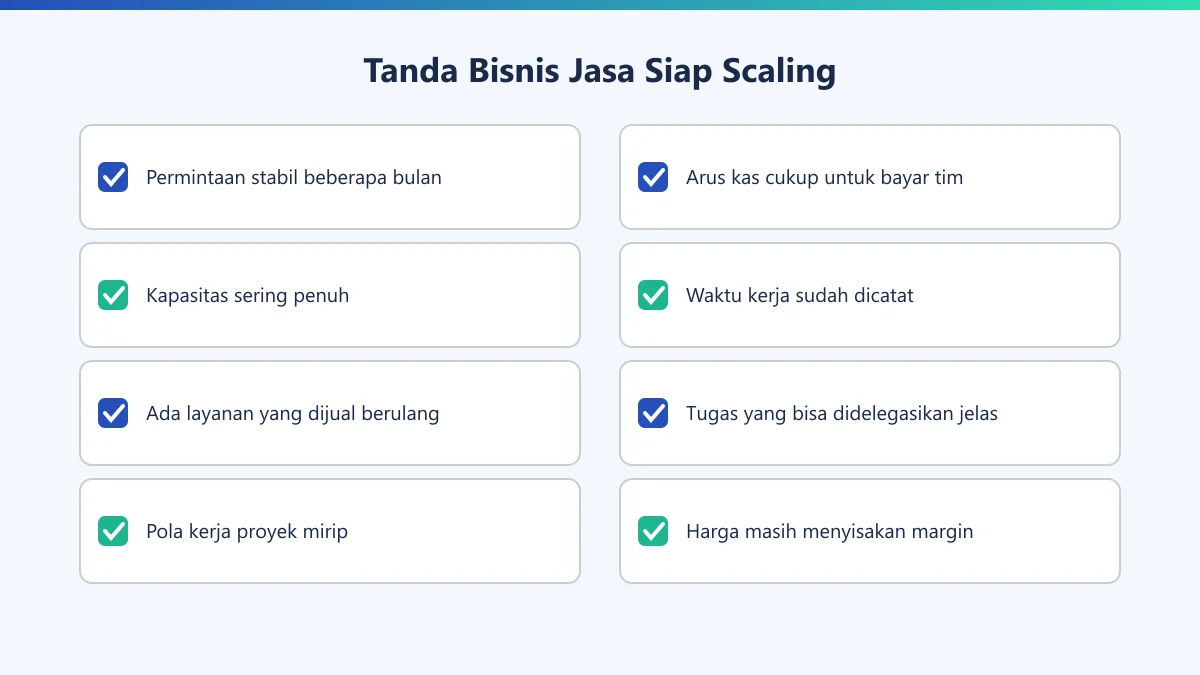 Tanda Bisnis Jasa Siap Scaling

☑ Permintaan stabil beberapa bulan

☑ Kapasitas sering penuh

☑ Ada layanan yang dijual berulang

☑ Pola kerja proyek mirip

☑ Arus kas cukup untuk bayar tim

☑ Waktu kerja sudah dicatat

☑ Tugas yang bisa didelegasikan jelas

☑ Harga masih menyisakan margin